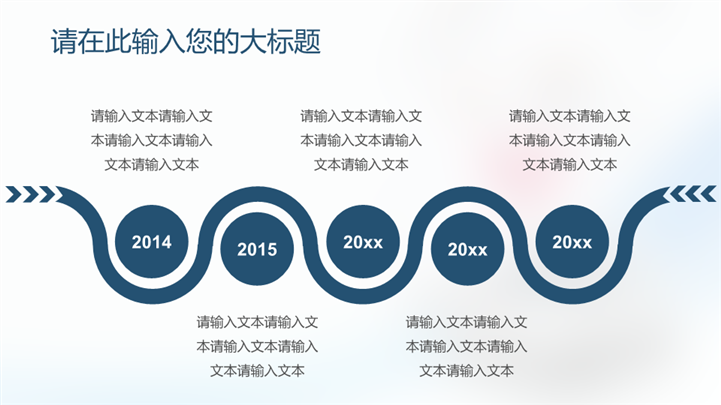 请在此输入您的大标题

请输入文本请输入文本请输入文本请输入文本请输入文本

请输入文本请输入文本请输入文本请输入文本请输入文本

请输入文本请输入文本请输入文本请输入文本请输入文本

2014

2015

20xx

20xx

20xx

请输入文本请输入文本请输入文本请输入文本请输入文本

请输入文本请输入文本请输入文本请输入文本请输入文本